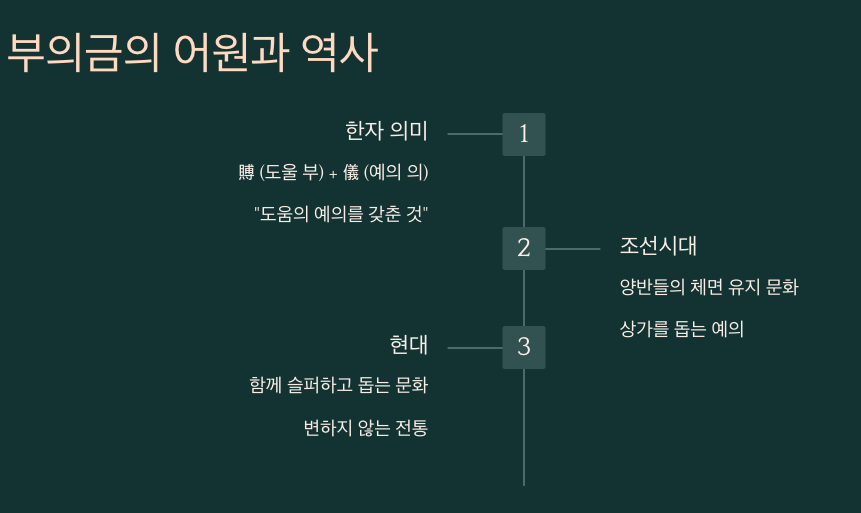 부의금의 어원과 역사

1

한자 의미

賻 (도울 부) + 儀 (예의 의)

"도움의 예의를 갖춘 것"

2

조선시대

양반들의 체면 유지 문화

상가를 돕는 예의

3

현대

함께 슬퍼하고 돕는 문화

변하지 않는 전통